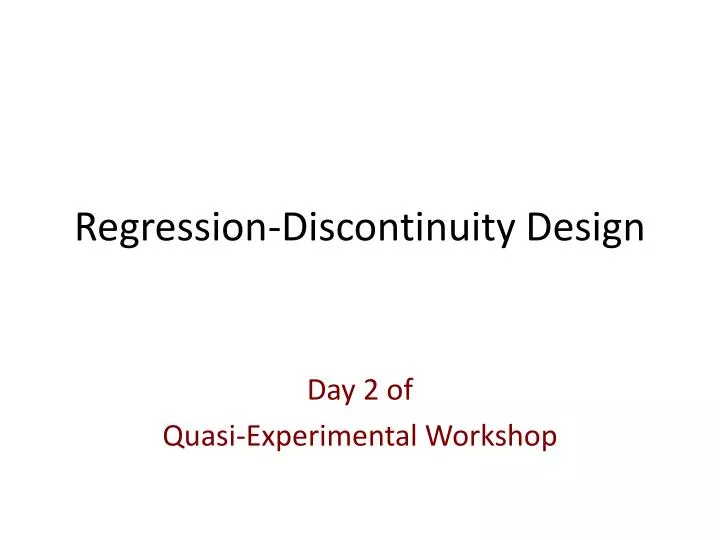 Regression-Discontinuity Design

Day 2 of
Quasi-Experimental Workshop